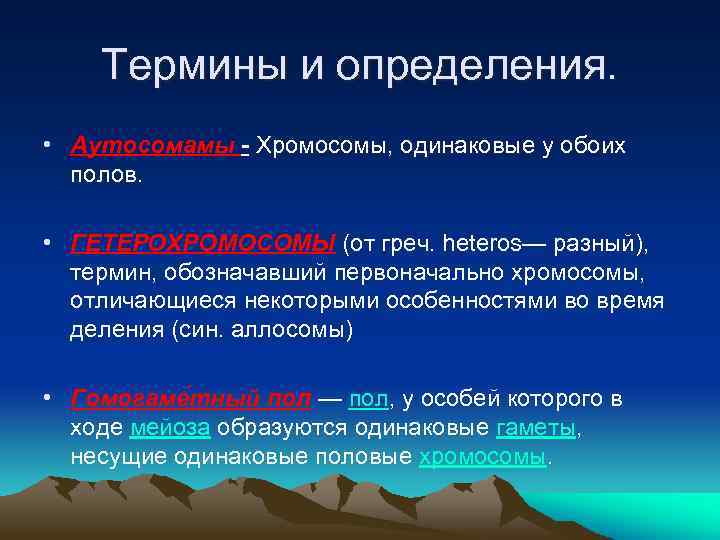 Термины и определения.

• Аутосомамы - Хромосомы, одинаковые у обоих полов.

• ГЕТЕРОХРОМОСОМЫ (от греч. heteros— разный), термин, обозначавший первоначально хромосомы, отличающиеся некоторыми особенностями во время деления (син. аллосомы)

• Гомогаме́тный пол — пол, у особей которого в ходе мейоза образуются одинаковые гаметы, несущие одинаковые половые хромосомы.